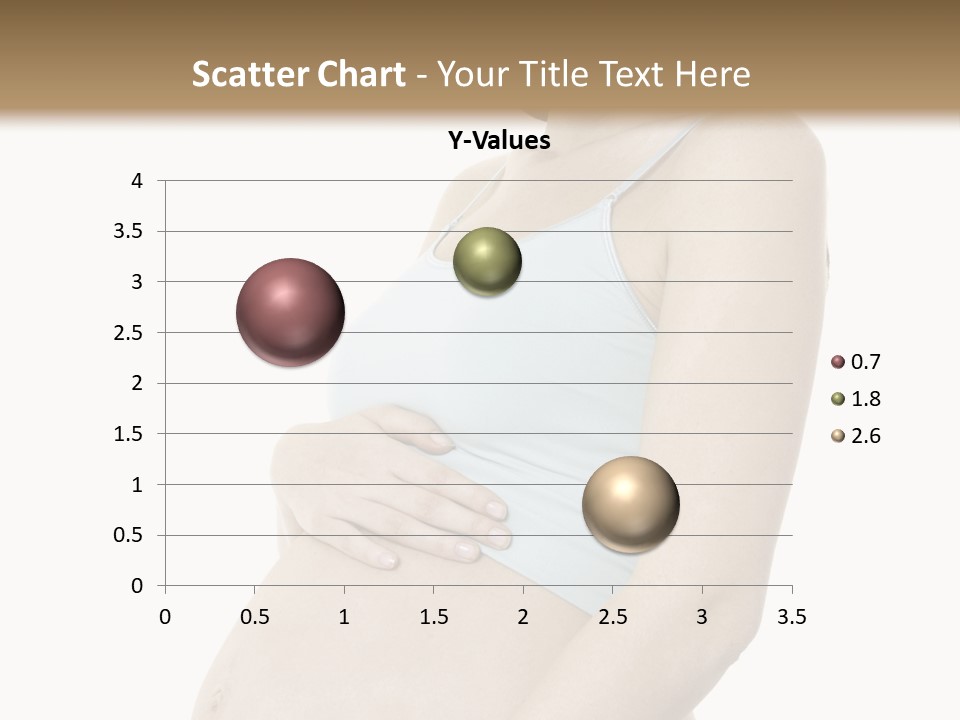 Scatter Chart - Your Title Text Here

Y-Values

4
3.5
3
2.5
2
1.5
1
0.5
0

0 0.5 1 1.5 2 2.5 3 3.5

0.7
1.8
2.6